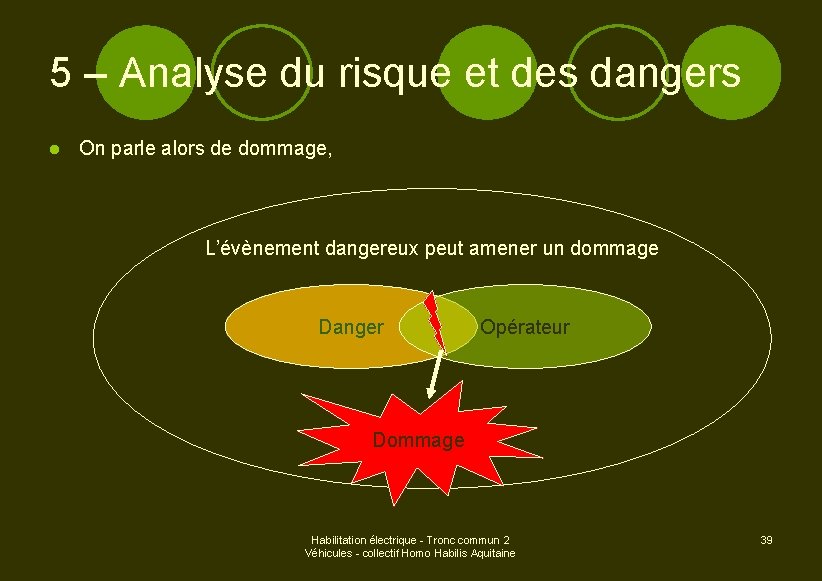 5 – Analyse du risque et des dangers

On parle alors de dommage,

L'évènement dangereux peut amener un dommage

Danger

Opérateur

Dommage

Habilitation électrique - Tronc commun 2
Véhicules - collectif Homo Habilis Aquitaine

39